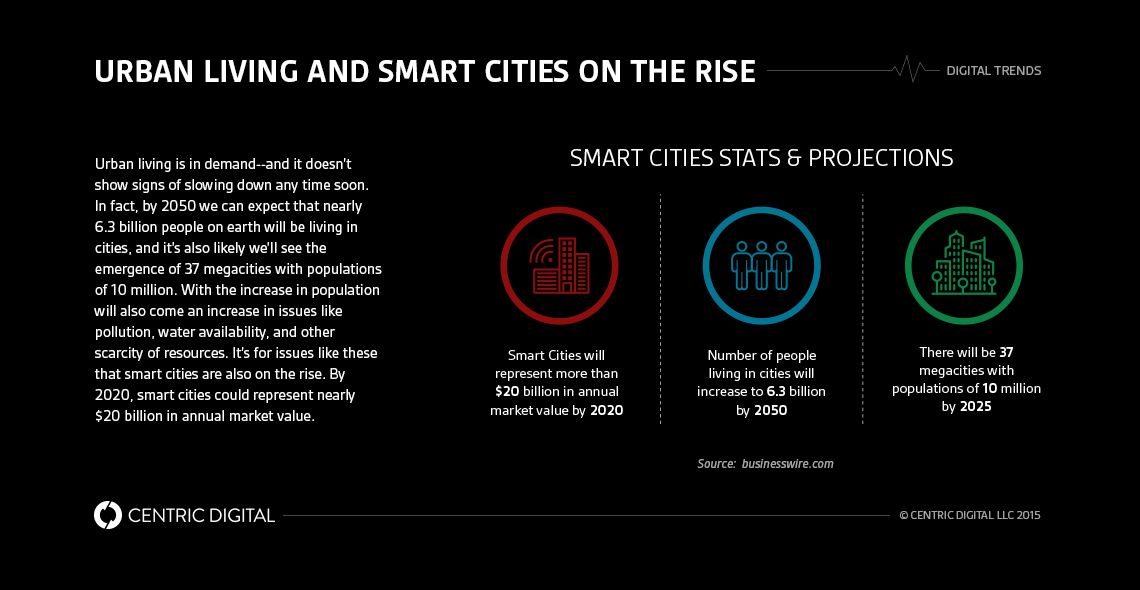 URBAN LIVING AND SMART CITIES ON THE RISE

DIGITAL TRENDS

Urban living is in demand--and it doesn't show signs of slowing down any time soon. In fact, by 2050 we can expect that nearly 6.3 billion people on earth will be living in cities, and it's also likely we'll see the emergence of 37 megacities with populations of 10 million. With the increase in population will also come an increase in issues like pollution, water availability, and other scarcity of resources. It's for issues like these that smart cities are also on the rise. By 2020, smart cities could represent nearly $20 billion in annual market value.

SMART CITIES STATS & PROJECTIONS

Smart Cities will represent more than $20 billion in annual market value by 2020

Number of people living in cities will increase to 6.3 billion by 2050

There will be 37 megacities with populations of 10 million by 2025

Source: businesswire.com

CENTRIC DIGITAL

© CENTRIC DIGITAL LLC 2015